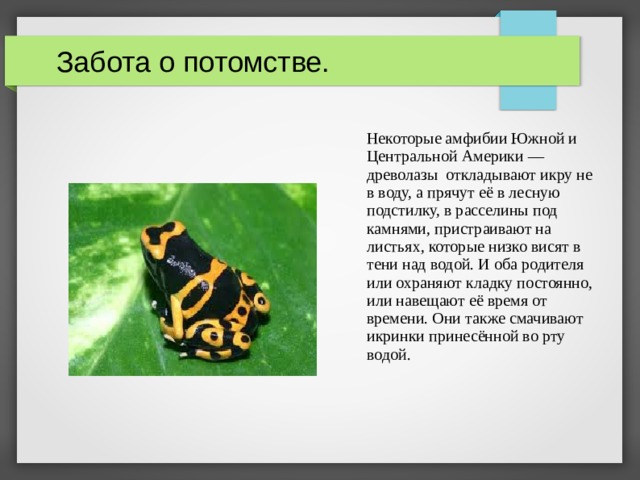 Забота о потомстве.

Некоторые амфибии Южной и Центральной Америки — древолазы откладывают икру не в воду, а прячут её в лесную подстилку, в расселины под камнями, пристраивают на листьях, которые низко висят в тени над водой. И оба родителя или охраняют кладку постоянно, или навещают её время от времени. Они также смачивают икринки принесённой во рту водой.